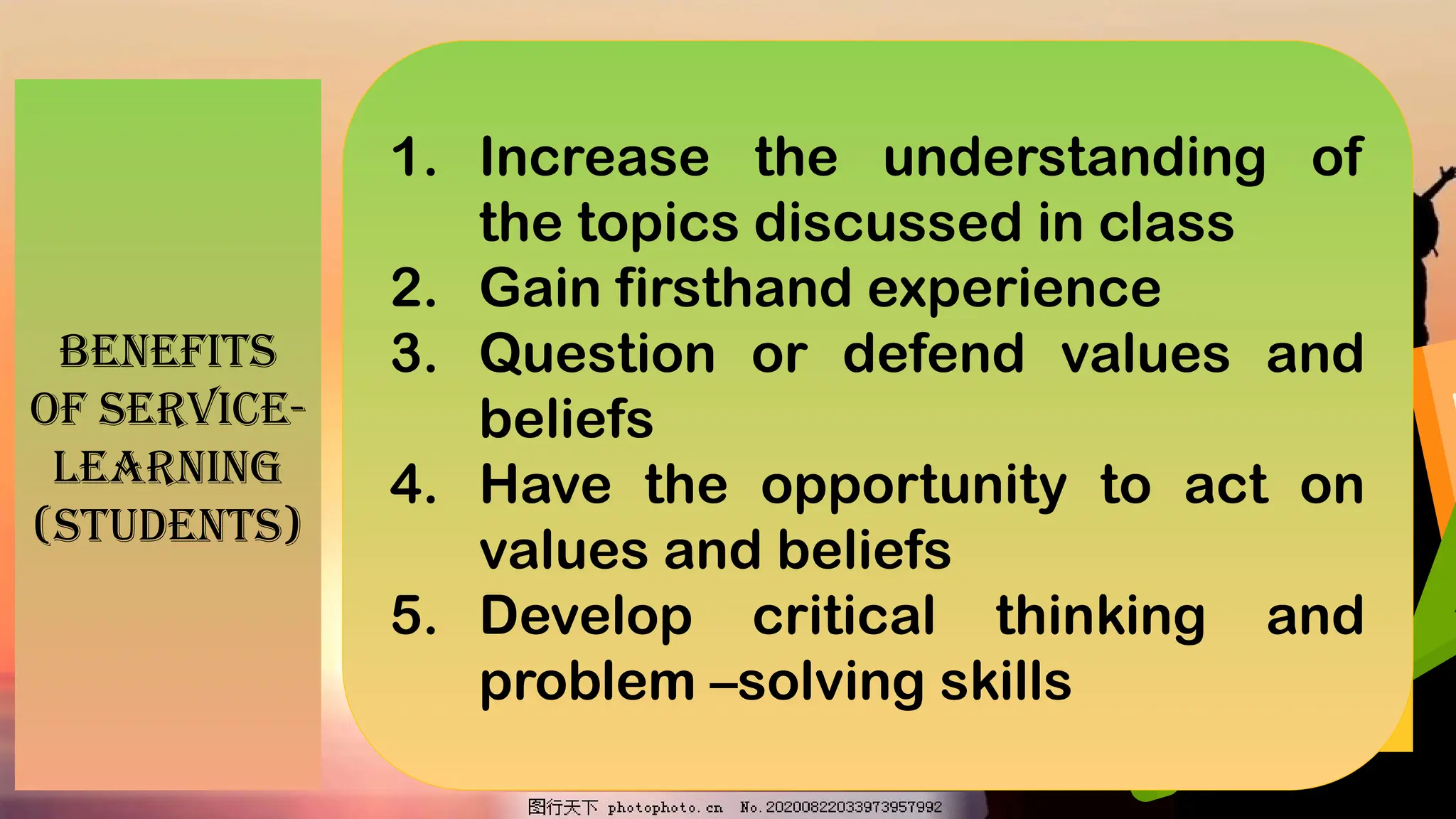 BENEFITS OF SERVICE-LEARNING (STUDENTS)

1. Increase the understanding of the topics discussed in class
2. Gain firsthand experience
3. Question or defend values and beliefs
4. Have the opportunity to act on values and beliefs
5. Develop critical thinking and problem –solving skills

图行天下 photophoto.cn No.20200822033973957992